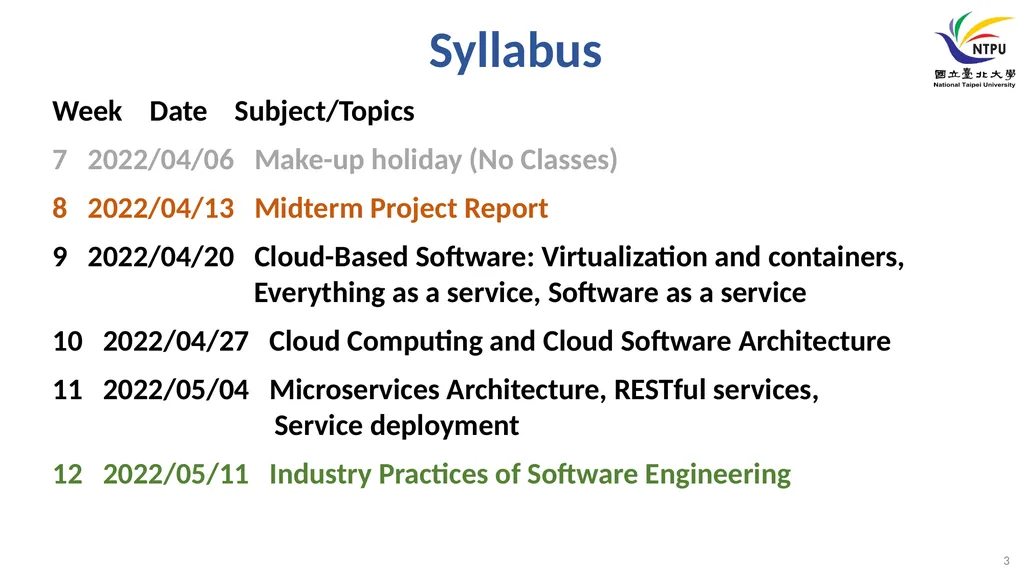 Syllabus

NTPU
國立臺北大學
National Taipei University

Week Date Subject/Topics

7 2022/04/06 Make-up holiday (No Classes)

8 2022/04/13 Midterm Project Report

9 2022/04/20 Cloud-Based Software: Virtualization and containers, Everything as a service, Software as a service

10 2022/04/27 Cloud Computing and Cloud Software Architecture

11 2022/05/04 Microservices Architecture, RESTful services, Service deployment

12 2022/05/11 Industry Practices of Software Engineering

3